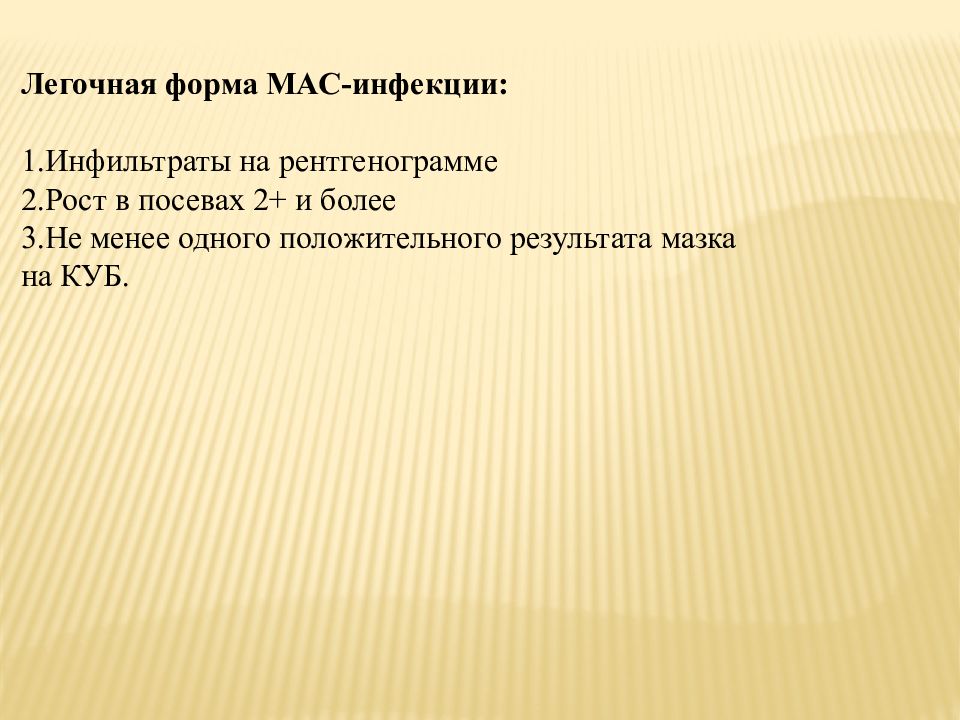 Легочная форма МАС-инфекции:

1.Инфильтраты на рентгенограмме
2.Рост в посевах 2+ и более
3.Не менее одного положительного результата мазка на КУБ.